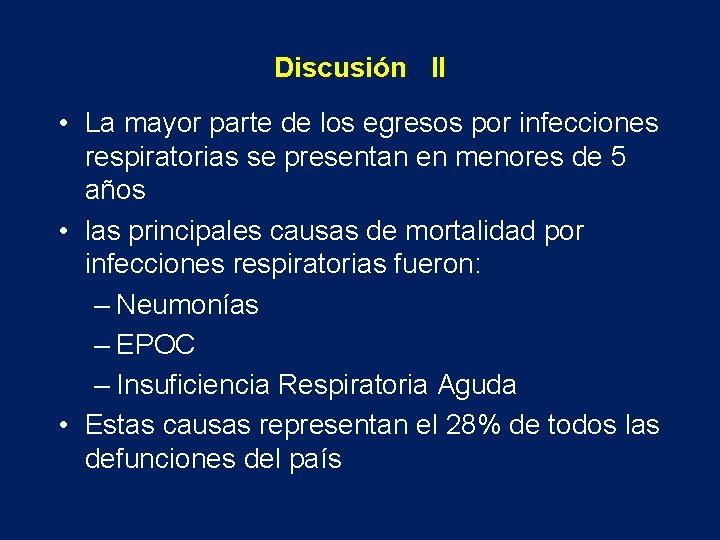 Discusión II

• La mayor parte de los egresos por infecciones respiratorias se presentan en menores de 5 años

• las principales causas de mortalidad por infecciones respiratorias fueron:
– Neumonías
– EPOC
– Insuficiencia Respiratoria Aguda

• Estas causas representan el 28% de todos las defunciones del país